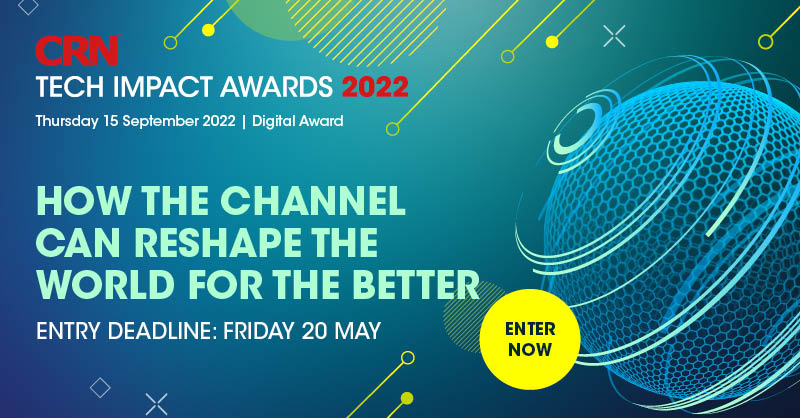 CRN
TECH IMPACT AWARDS 2022
Thursday 15 September 2022 | Digital Award

HOW THE CHANNEL CAN RESHAPE THE WORLD FOR THE BETTER

ENTRY DEADLINE: FRIDAY 20 MAY

ENTER NOW